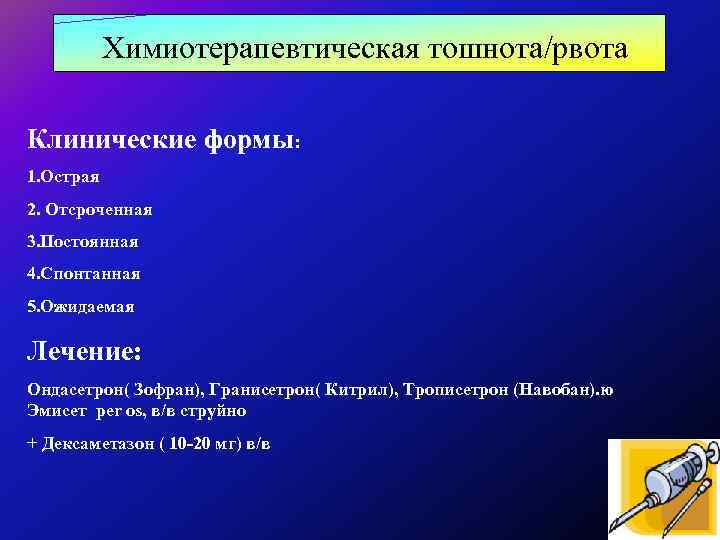 Химиотерапевтическая тошнота/рвота

Клинические формы:

1.Острая

2. Отсроченная

3.Постоянная

4.Спонтанная

5.Ожидаемая

Лечение:

Ондасетрон( Зофран), Гранисетрон( Китрил), Трописетрон (Навобан).ю Эмисет per os, в/в струйно

+ Дексаметазон ( 10-20 мг) в/в